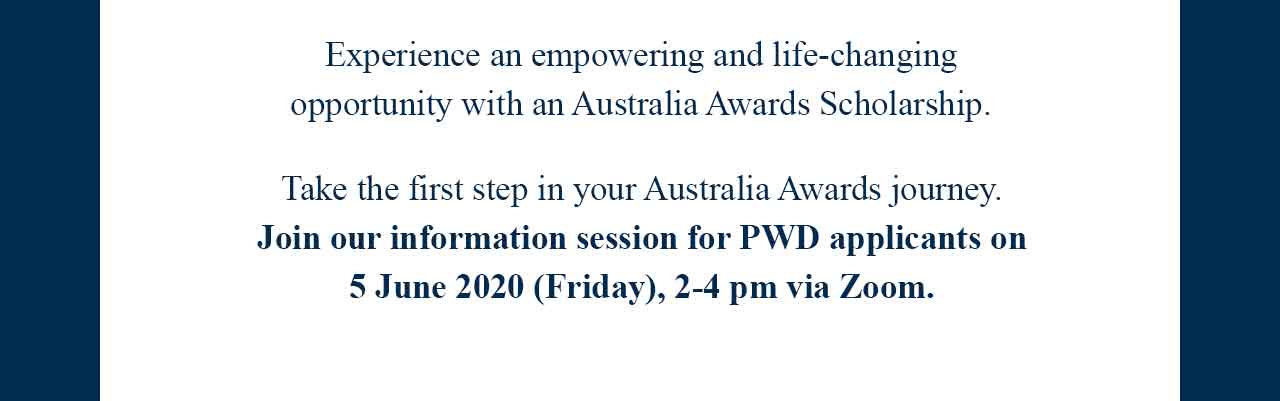 Experience an empowering and life-changing opportunity with an Australia Awards Scholarship.

Take the first step in your Australia Awards journey. Join our information session for PWD applicants on 5 June 2020 (Friday), 2-4 pm via Zoom.